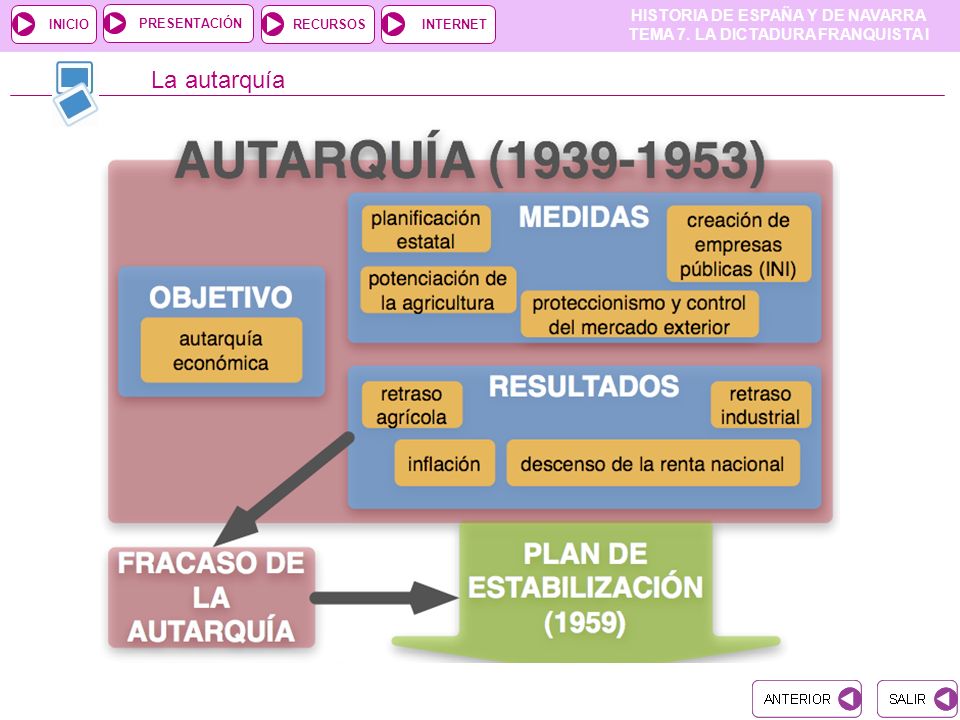 INICIO PRESENTACIÓN RECURSOS INTERNET

HISTORIA DE ESPAÑA Y DE NAVARRA
TEMA 7. LA DICTADURA FRANQUISTA I

La autarquía

AUTARQUÍA (1939-1953)

OBJETIVO

autarquía económica

MEDIDAS

planificación estatal

creación de empresas públicas (INI)

potenciación de la agricultura

proteccionismo y control del mercado exterior

RESULTADOS

retraso agrícola

retraso industrial

inflación

descenso de la renta nacional

FRACASO DE LA AUTARQUÍA

PLAN DE ESTABILIZACIÓN (1959)

ANTERIOR

SALIR